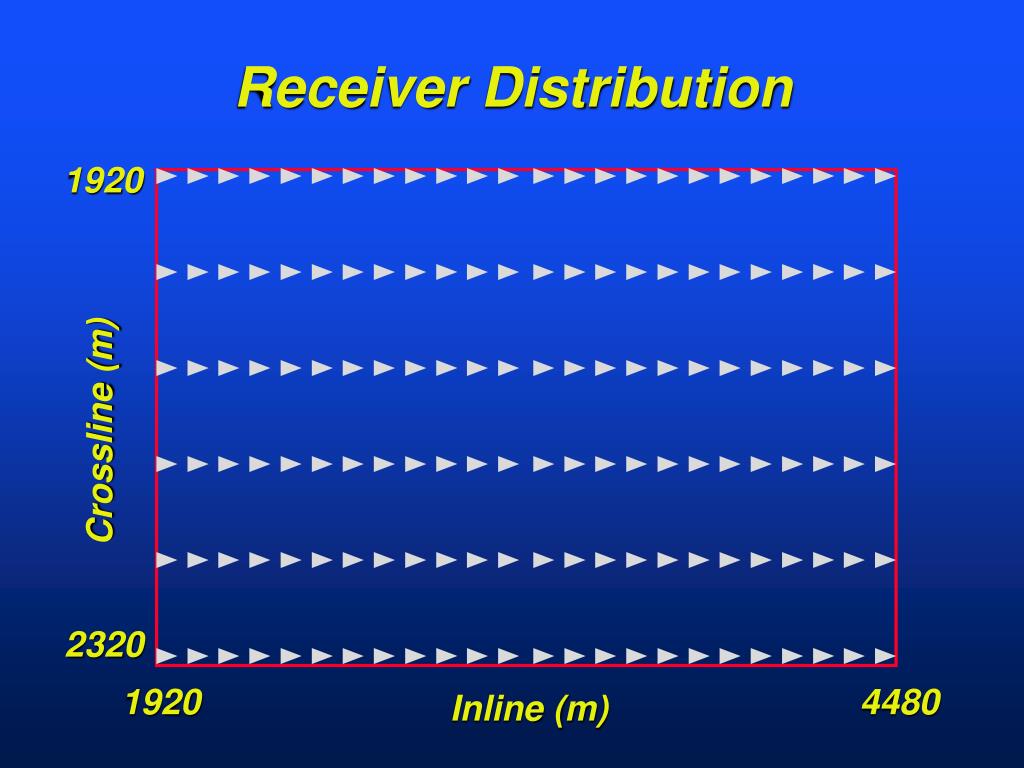 Receiver Distribution

1920

Crossline (m)

2320

1920

Inline (m)

4480